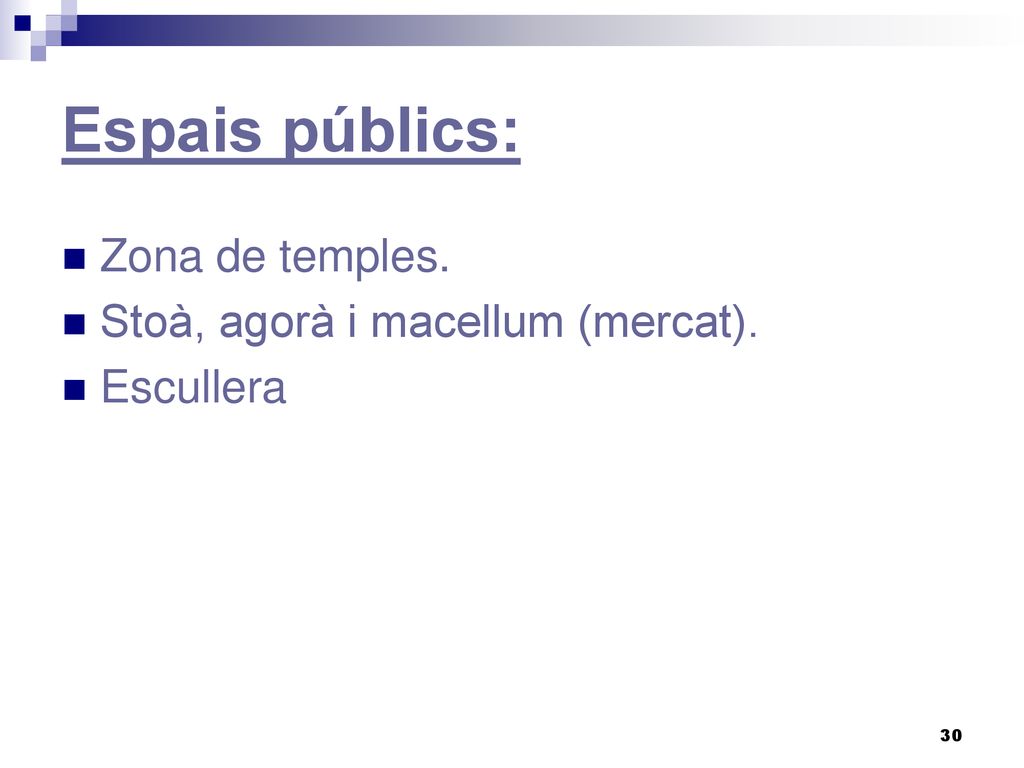 Espais públics:

- Zona de temples.
- Stoà, agorà i macellum (mercat).
- Escullera

30